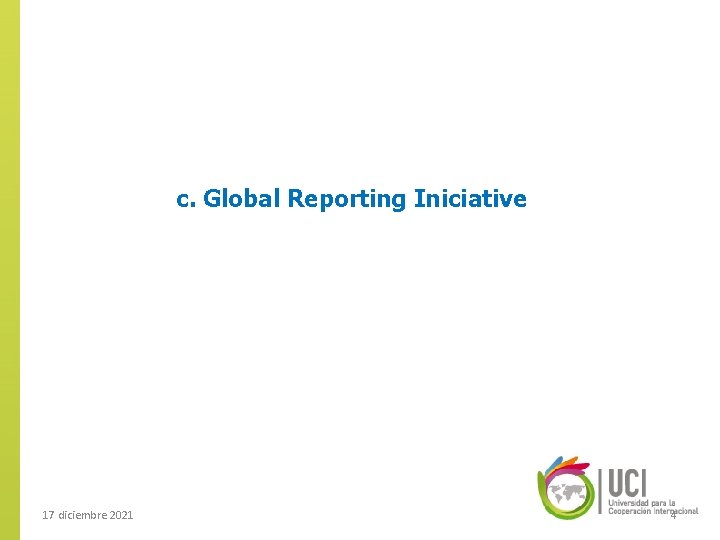 c. Global Reporting Iniciative

17 diciembre 2021

UCI
Universidad para la Cooperación Internacional

4